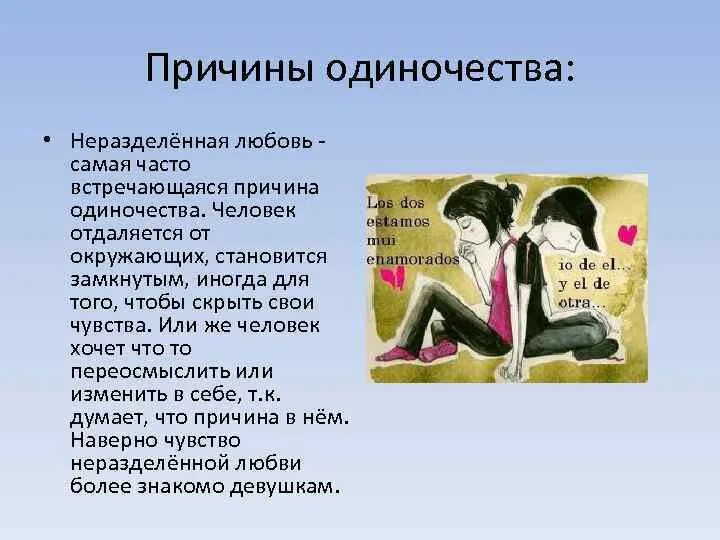 Причины одиночества:

• Неразделённая любовь - самая часто встречающаяся причина одиночества. Человек отдаляется от окружающих, становится замкнутым, иногда для того, чтобы скрыть свои чувства. Или же человек хочет что то переосмыслить или изменить в себе, т.к. думает, что причина в нём. Наверно чувство неразделённой любви более знакомо девушкам.

Los dos estamos mui enamorados

io de el... y el de otra...